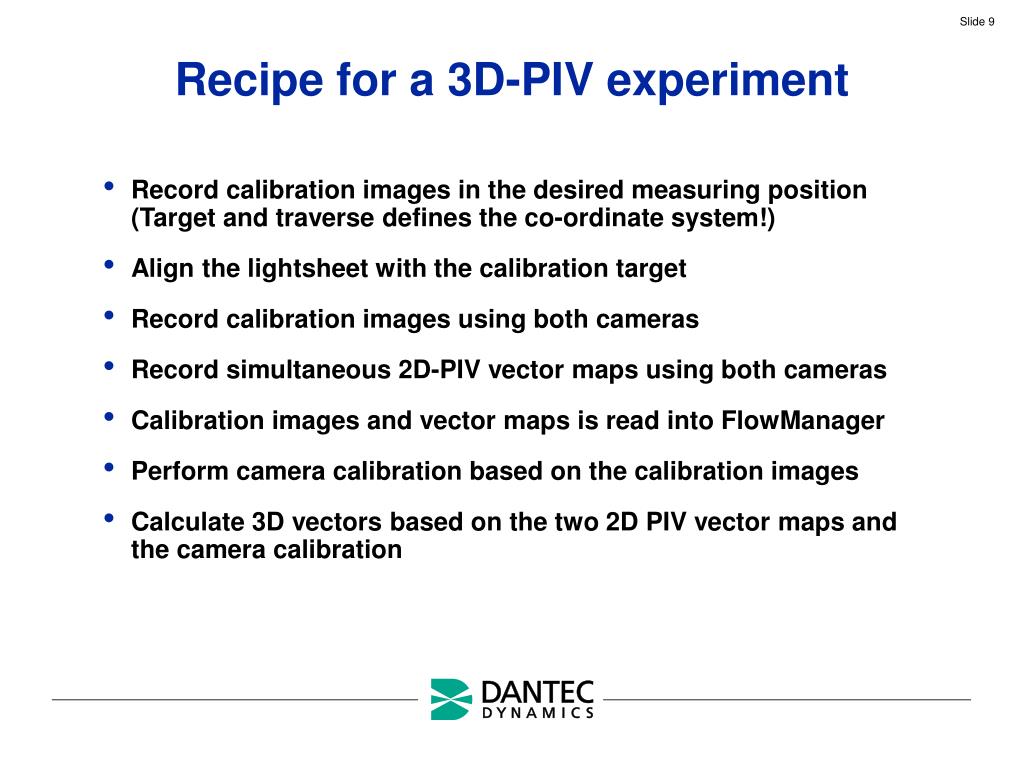 Slide 9

Recipe for a 3D-PIV experiment

• Record calibration images in the desired measuring position (Target and traverse defines the co-ordinate system!)

• Align the lightsheet with the calibration target

• Record calibration images using both cameras

• Record simultaneous 2D-PIV vector maps using both cameras

• Calibration images and vector maps is read into FlowManager

• Perform camera calibration based on the calibration images

• Calculate 3D vectors based on the two 2D PIV vector maps and the camera calibration

DANTEC
DYNAMICS